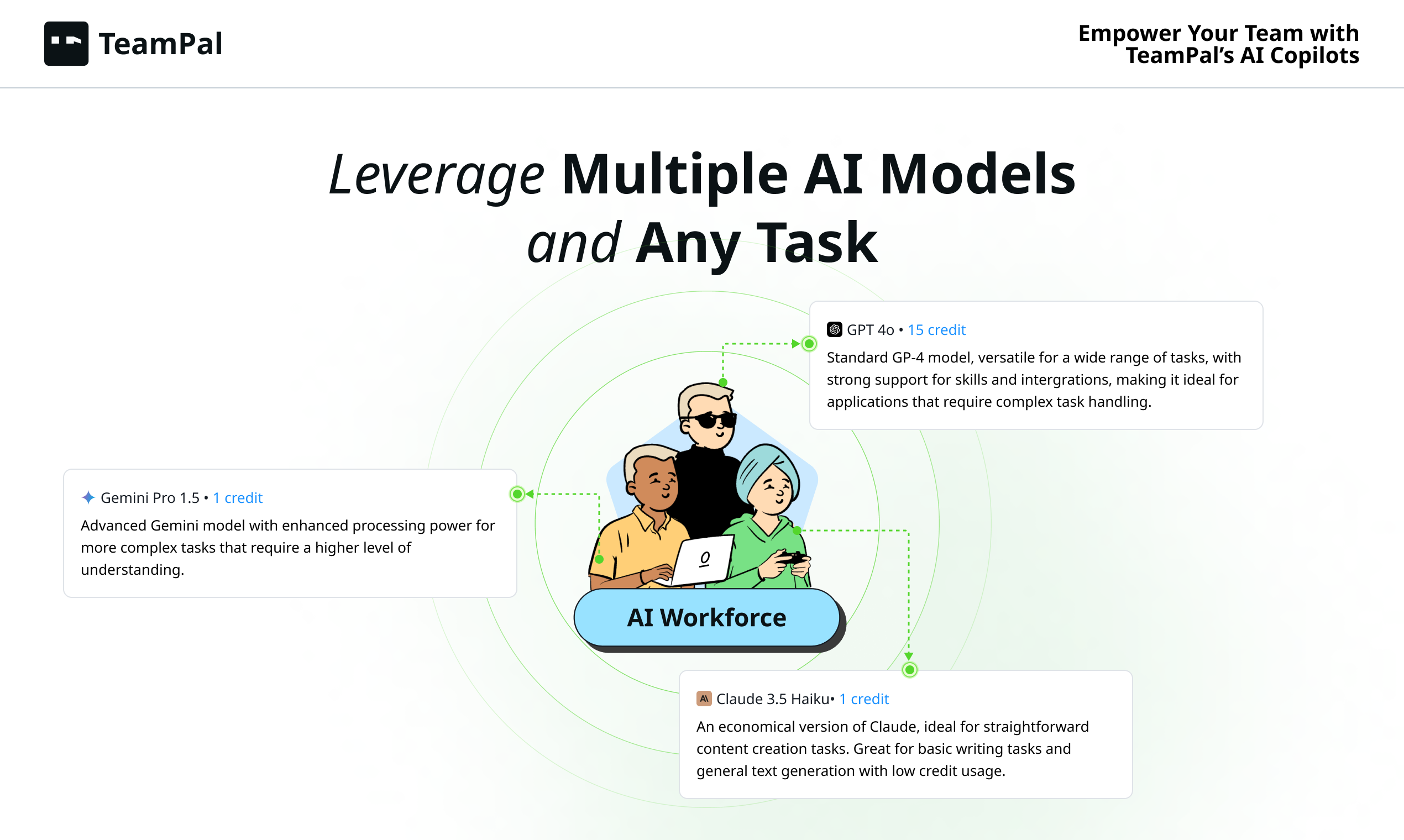 TeamPal

Empower Your Team with TeamPal's AI Copilots

Leverage Multiple AI Models and Any Task

GPT 4o • 15 credit
Standard GP-4 model, versatile for a wide range of tasks, with strong support for skills and intergrations, making it ideal for applications that require complex task handling.

Gemini Pro 1.5 • 1 credit
Advanced Gemini model with enhanced processing power for more complex tasks that require a higher level of understanding.

AI Workforce

Claude 3.5 Haiku• 1 credit
An economical version of Claude, ideal for straightforward content creation tasks. Great for basic writing tasks and general text generation with low credit usage.